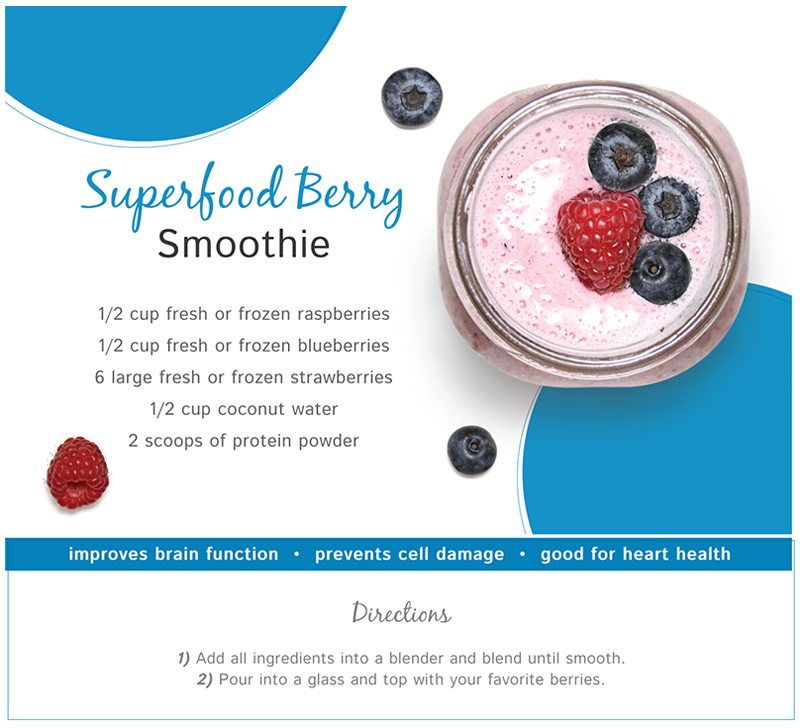 Superfood Berry
Smoothie

1/2 cup fresh or frozen raspberries
1/2 cup fresh or frozen blueberries
6 large fresh or frozen strawberries
1/2 cup coconut water
2 scoops of protein powder

improves brain function • prevents cell damage • good for heart health

Directions

1) Add all ingredients into a blender and blend until smooth.
2) Pour into a glass and top with your favorite berries.